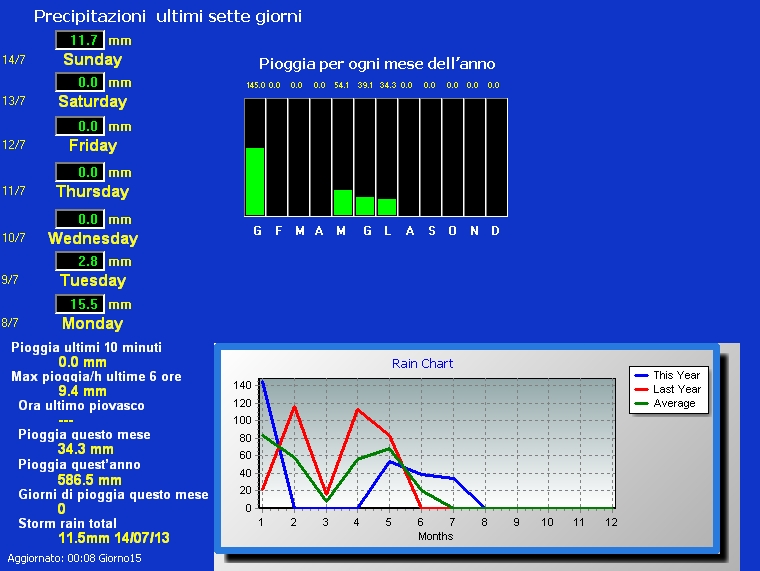 Precipitazioni ultimi sette giorni

14/7
11.7 mm
Sunday

13/7
0.0 mm
Saturday

12/7
0.0 mm
Friday

11/7
0.0 mm
Thursday

10/7
0.0 mm
Wednesday

9/7
2.8 mm
Tuesday

8/7
15.5 mm
Monday

Pioggia per ogni mese dell'anno

145.0 0.0 0.0 0.0 54.1 39.1 34.3 0.0 0.0 0.0 0.0 0.0

G F M A M G L A S O N D

Pioggia ultimi 10 minuti
0.0 mm
Max pioggia/h ultime 6 ore
9.4 mm
Ora ultimo piovasco
---
Pioggia questo mese
34.3 mm
Pioggia quest'anno
586.5 mm
Giorni di pioggia questo mese
0
Storm rain total
11.5mm 14/07/13

Aggiornato: 00:08 Giorno15

Rain Chart

This Year
Last Year
Average

140
120
100
80
60
40
20
0

1 2 3 4 5 6 7 8 9 10 11 12
Months